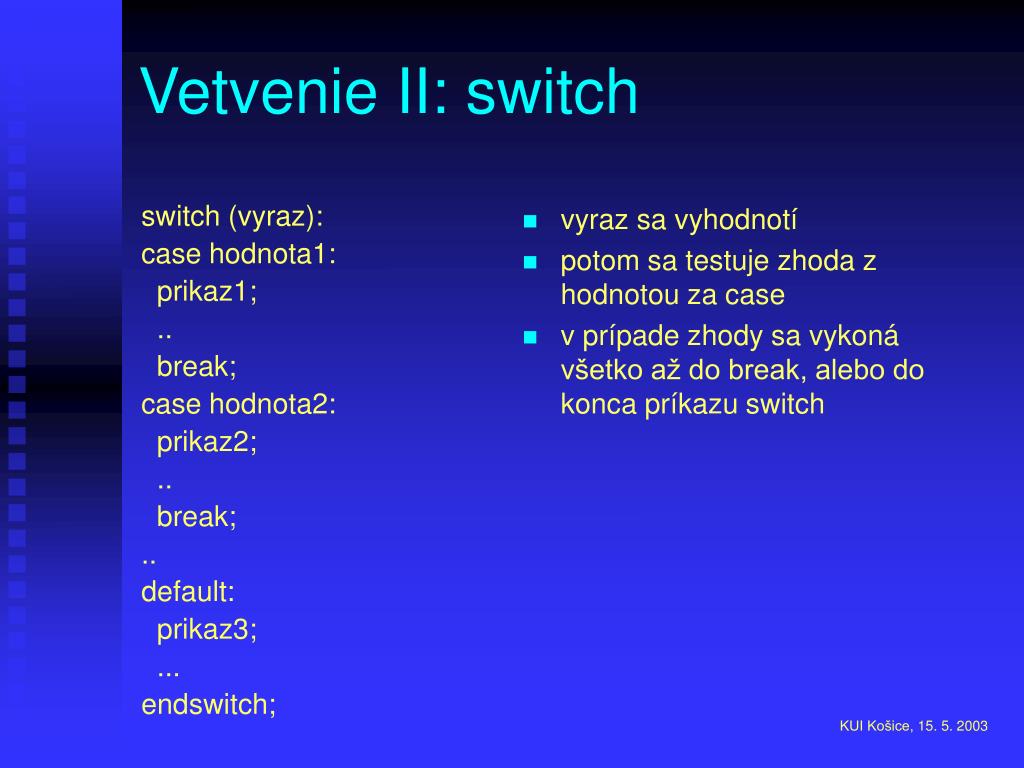 Vetvenie II: switch

switch (vyraz):
case hodnota1:
  prikaz1;
  ..
  break;
case hodnota2:
  prikaz2;
  ..
  break;
..
default:
  prikaz3;
  ...
endswitch;

- vyraz sa vyhodnotí
- potom sa testuje zhoda z hodnotou za case
- v prípade zhody sa vykoná všetko až do break, alebo do konca príkazu switch

KUI Košice, 15. 5. 2003